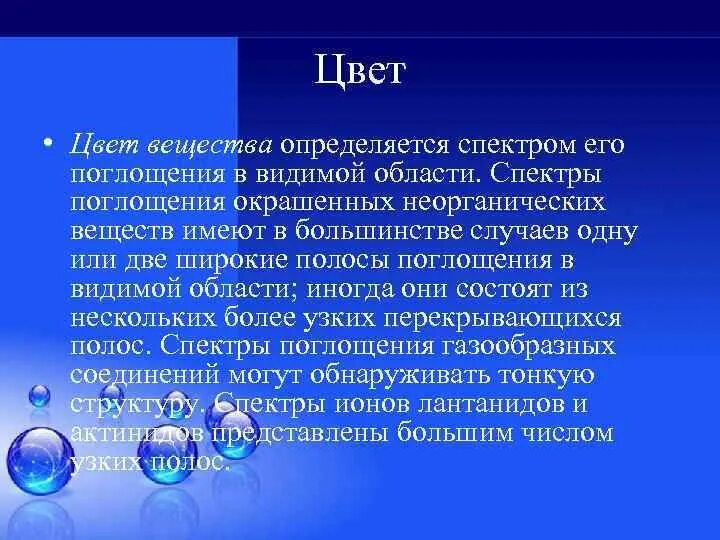 Цвет

• Цвет вещества определяется спектром его поглощения в видимой области. Спектры поглощения окрашенных неорганических веществ имеют в большинстве случаев одну или две широкие полосы поглощения в видимой области; иногда они состоят из нескольких более узких перекрывающихся полос. Спектры поглощения газообразных соединений могут обнаруживать тонкую структуру. Спектры ионов лантанидов и актинидов представлены большим числом узких полос.